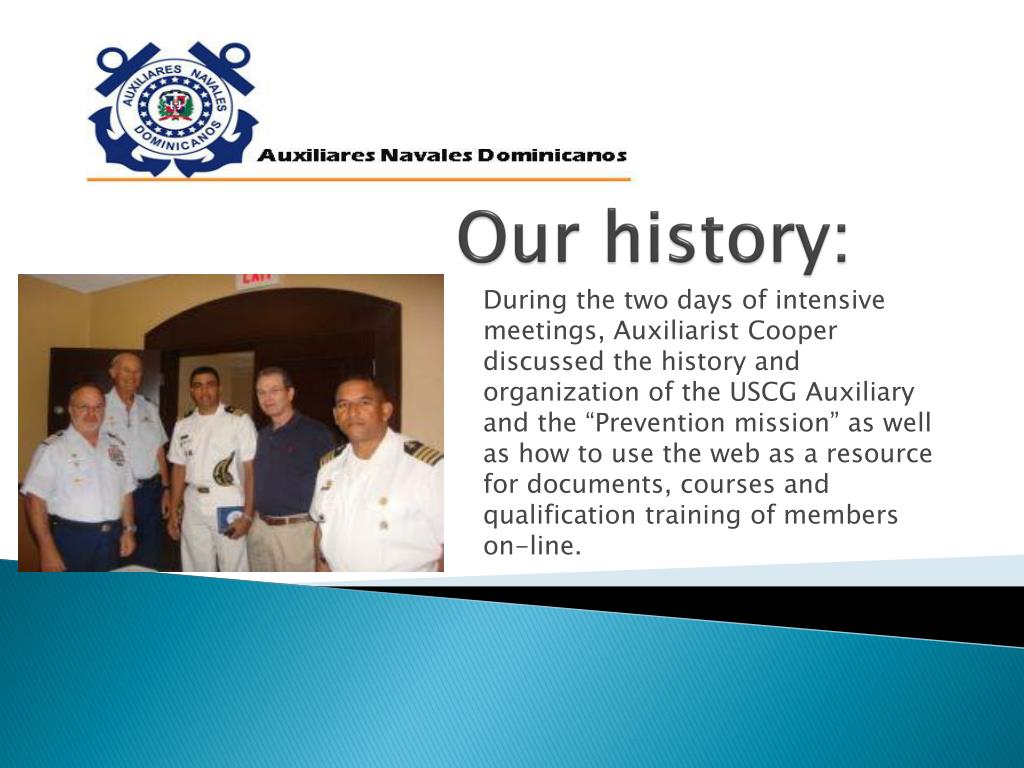 AUXILIARES NAVALES DOMINICANOS

Auxiliares Navales Dominicanos

Our history:

EXIT

During the two days of intensive meetings, Auxiliarist Cooper discussed the history and organization of the USCG Auxiliary and the “Prevention mission” as well as how to use the web as a resource for documents, courses and qualification training of members on-line.